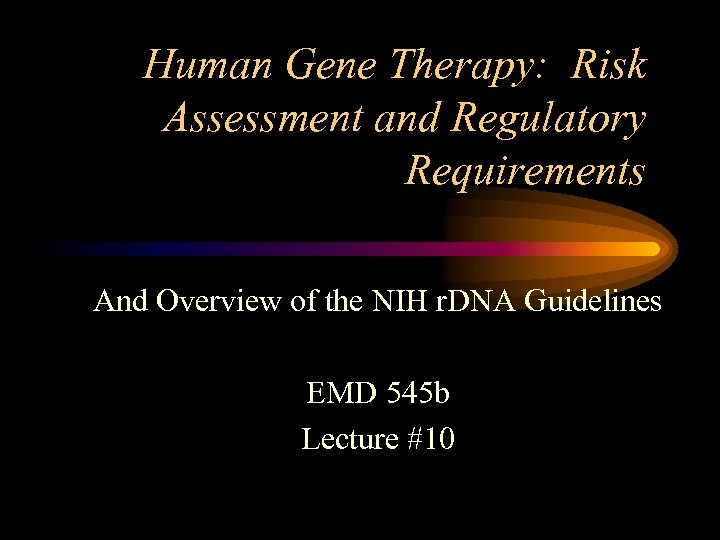 Human Gene Therapy: Risk Assessment and Regulatory Requirements

And Overview of the NIH rDNA Guidelines

EMD 545b
Lecture #10